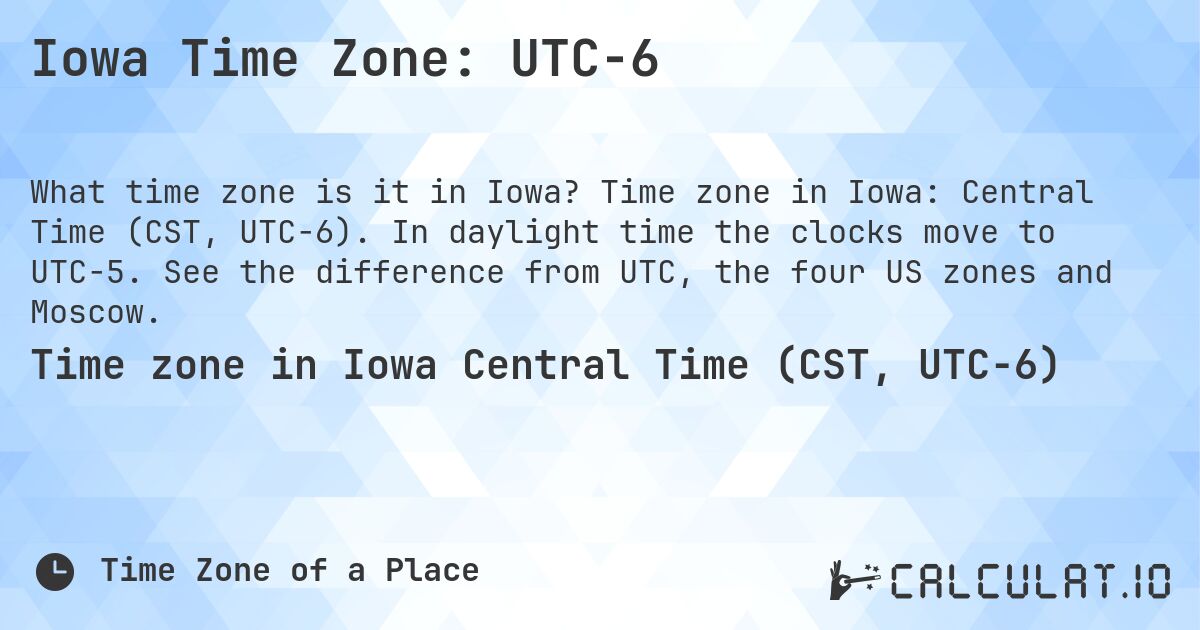 Iowa Time Zone: UTC-6

What time zone is it in Iowa? Time zone in Iowa: Central Time (CST, UTC-6). In daylight time the clocks move to UTC-5. See the difference from UTC, the four US zones and Moscow.

Time zone in Iowa Central Time (CST, UTC-6)

Time Zone of a Place

CALCULAT.IO